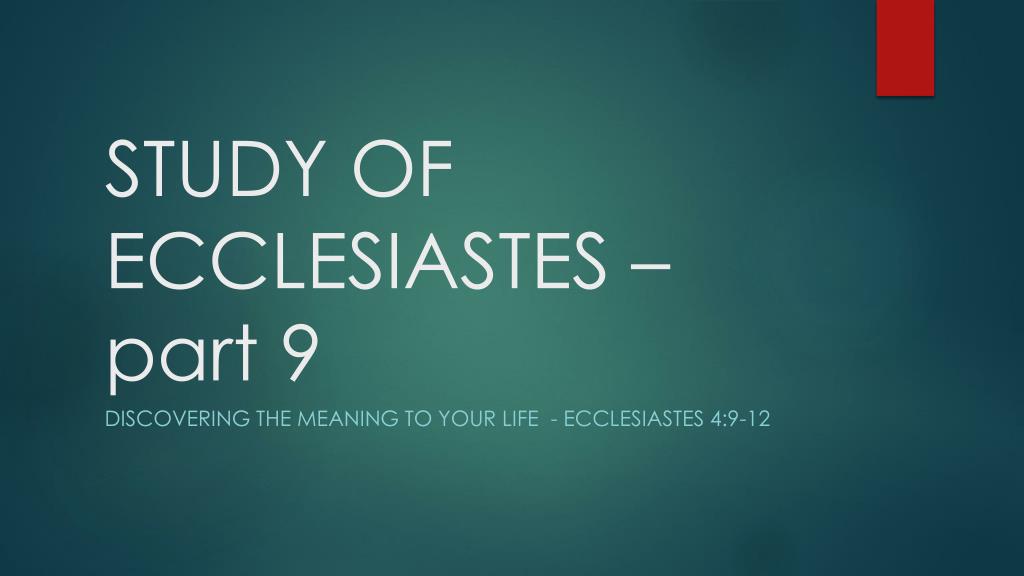 STUDY OF ECCLESIASTES – part 9

DISCOVERING THE MEANING TO YOUR LIFE - ECCLESIASTES 4:9-12